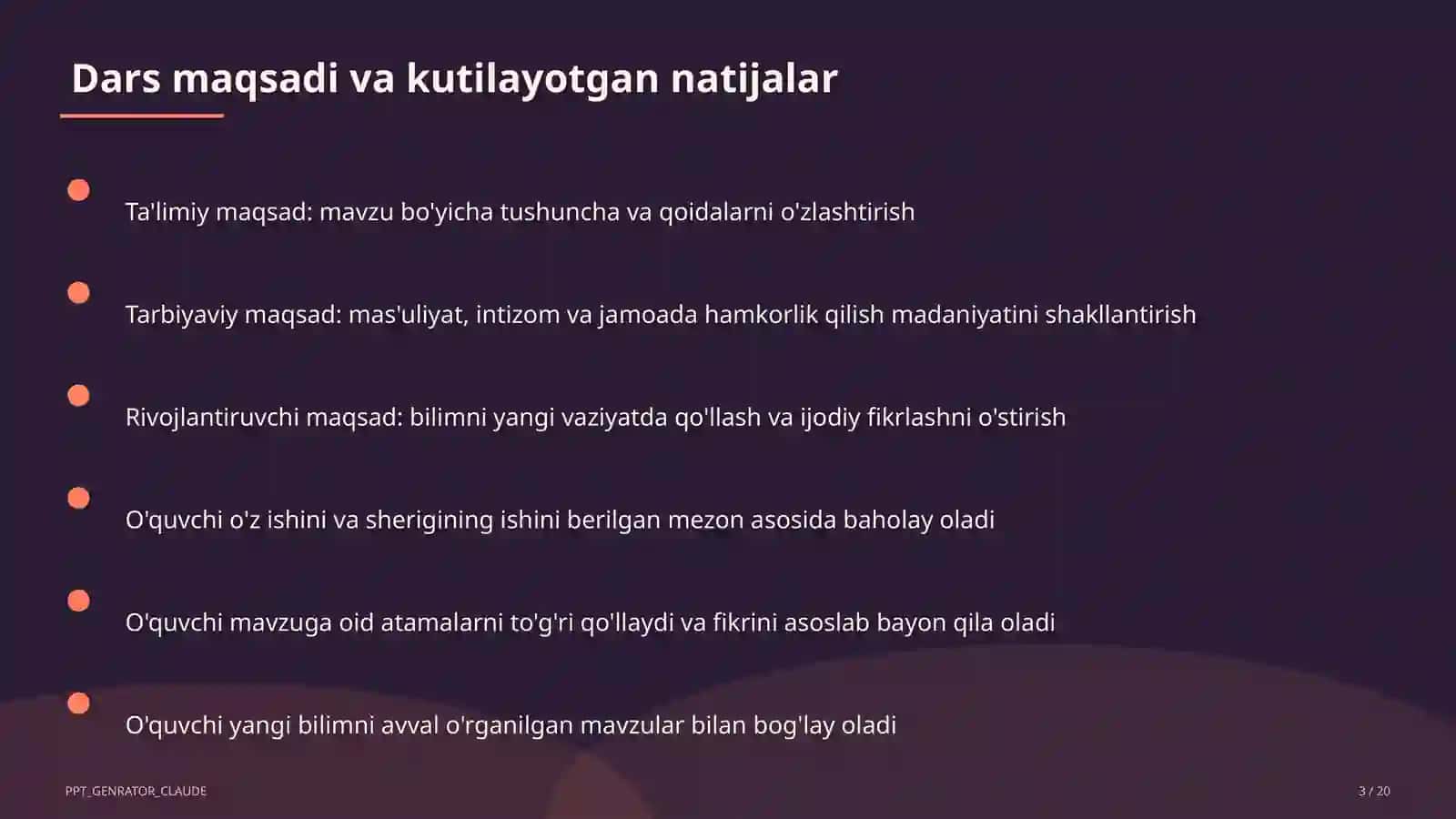 Dars maqsadi va kutilayotgan natijalar

Ta'limiy maqsad: mavzu bo'yicha tushuncha va qoidalarni o'zlashtirish

Tarbiyaviy maqsad: mas'uliyat, intizom va jamoada hamkorlik qilish madaniyatini shakllantirish

Rivojlantiruvchi maqsad: bilimni yangi vaziyatda qo'llash va ijodiy fikrlashni o'stirish

O'quvchi o'z ishini va sherigining ishini berilgan mezon asosida baholay oladi

O'quvchi mavzuga oid atamalarni to'g'ri qo'llaydi va fikrini asoslab bayon qila oladi

O'quvchi yangi bilimni avval o'rganilgan mavzular bilan bog'lay oladi

PPT_GENRATOR_CLAUDE

3 / 20